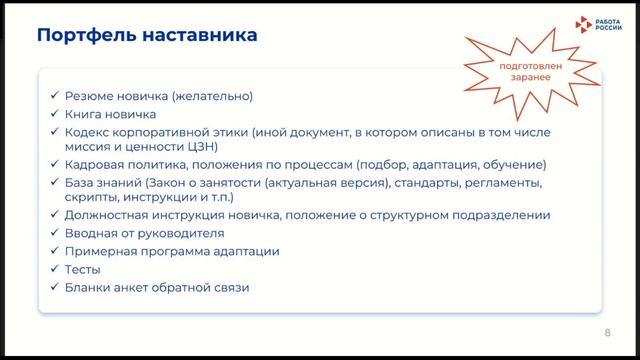 Портфель наставника

РАБОТА РОССИИ

подготовлен заранее

✓ Резюме новичка (желательно)
✓ Книга новичка
✓ Кодекс корпоративной этики (иной документ, в котором описаны в том числе миссия и ценности ЦЗН)
✓ Кадровая политика, положения по процессам (подбор, адаптация, обучение)
✓ База знаний (Закон о занятости (актуальная версия), стандарты, регламенты, скрипты, инструкции и т.п.)
✓ Должностная инструкция новичка, положение о структурном подразделении
✓ Вводная от руководителя
✓ Примерная программа адаптации
✓ Тесты
✓ Бланки анкет обратной связи

8